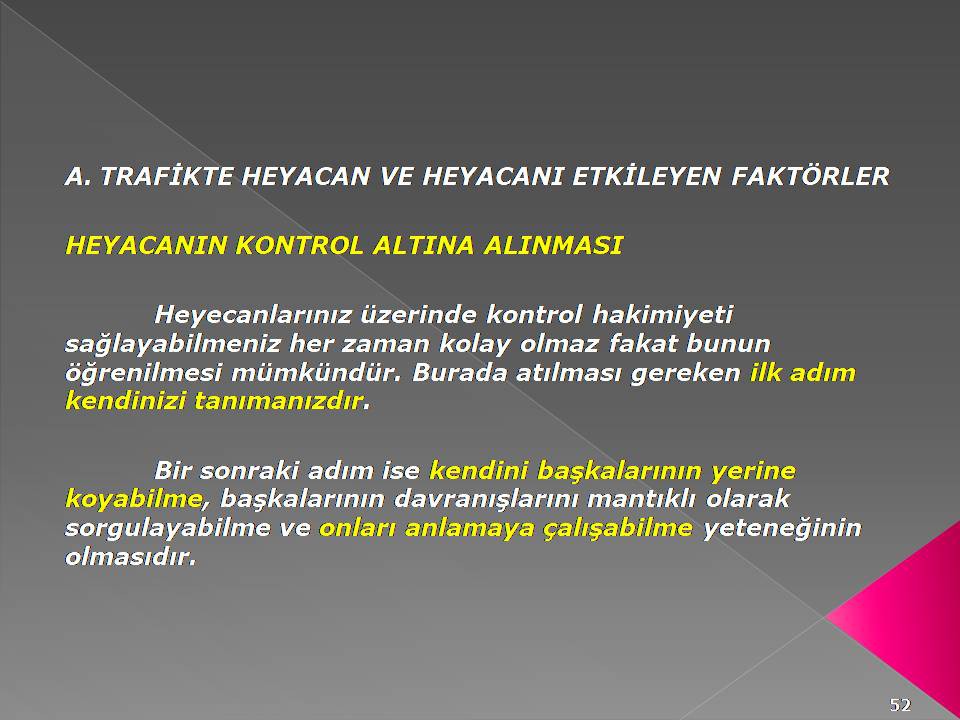 A. TRAFİKTE HEYACAN VE HEYACANI ETKİLEYEN FAKTÖRLER

HEYACANIN KONTROL ALTINA ALINMASI

Heyecanlarınız üzerinde kontrol hakimiyeti sağlayabilmeniz her zaman kolay olmaz fakat bunun öğrenilmesi mümkündür. Burada atılması gereken ilk adım kendinizi tanımanızdır.

Bir sonraki adım ise kendini başkalarının yerine koyabilme, başkalarının davranışlarını mantıklı olarak sorgulayabilme ve onları anlamaya çalışabilme yeteneğinin olmasıdır.

52